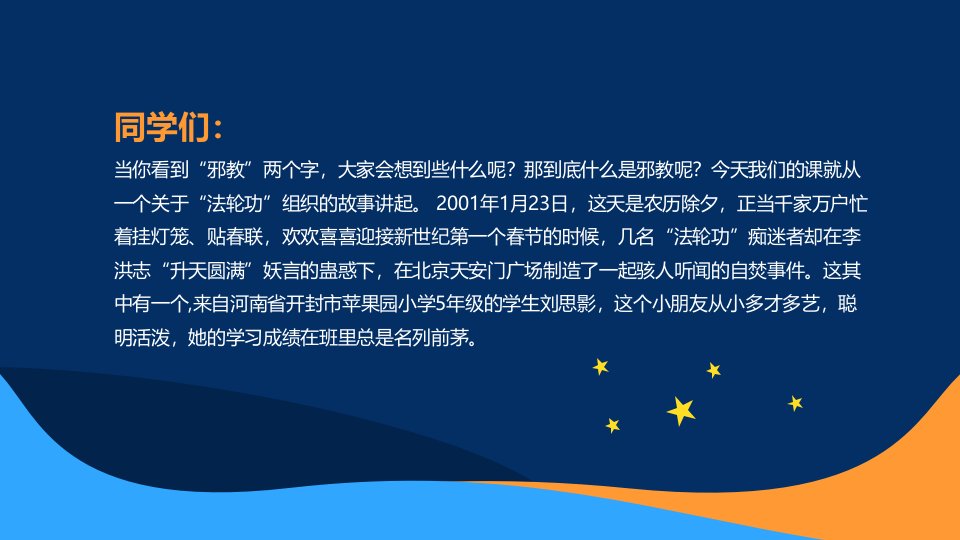 同学们：

当你看到“邪教”两个字，大家会想到些什么呢？那到底什么是邪教呢？今天我们的课就从一个关于“法轮功”组织的故事讲起。 2001年1月23日，这天是农历除夕，正当千家万户忙着挂灯笼、贴春联，欢欢喜喜迎接新世纪第一个春节的时候，几名“法轮功”痴迷者却在李洪志“升天圆满”妖言的蛊惑下，在北京天安门广场制造了一起骇人听闻的自焚事件。这其中有一个,来自河南省开封市苹果园小学5年级的学生刘思影，这个小朋友从小多才多艺，聪明活泼，她的学习成绩在班里总是名列前茅。